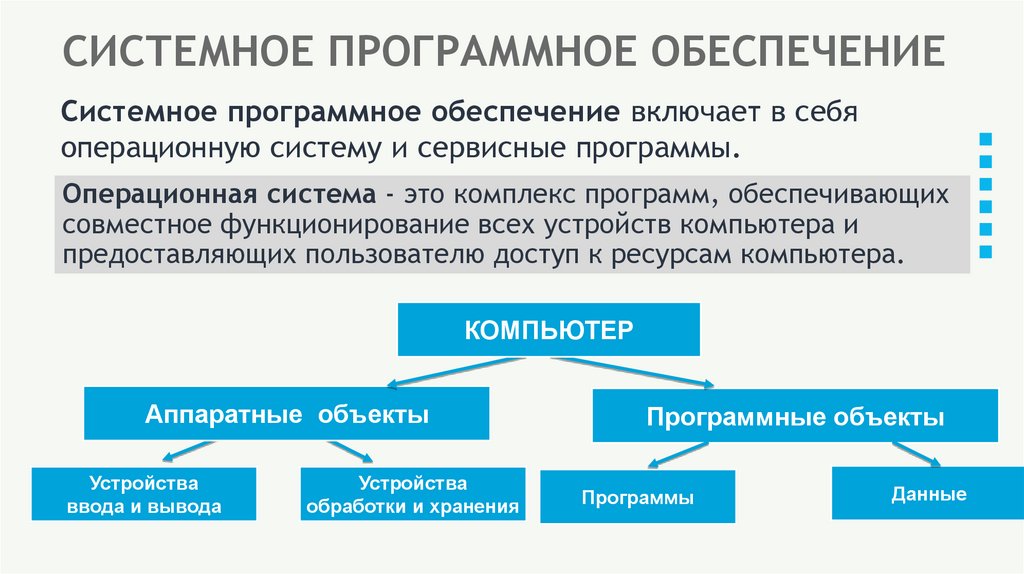 СИСТЕМНОЕ ПРОГРАММНОЕ ОБЕСПЕЧЕНИЕ

Системное программное обеспечение включает в себя операционную систему и сервисные программы.

Операционная система - это комплекс программ, обеспечивающих совместное функционирование всех устройств компьютера и предоставляющих пользователю доступ к ресурсам компьютера.

КОМПЬЮТЕР

Аппаратные объекты

Программные объекты

Устройства ввода и вывода

Устройства обработки и хранения

Программы

Данные